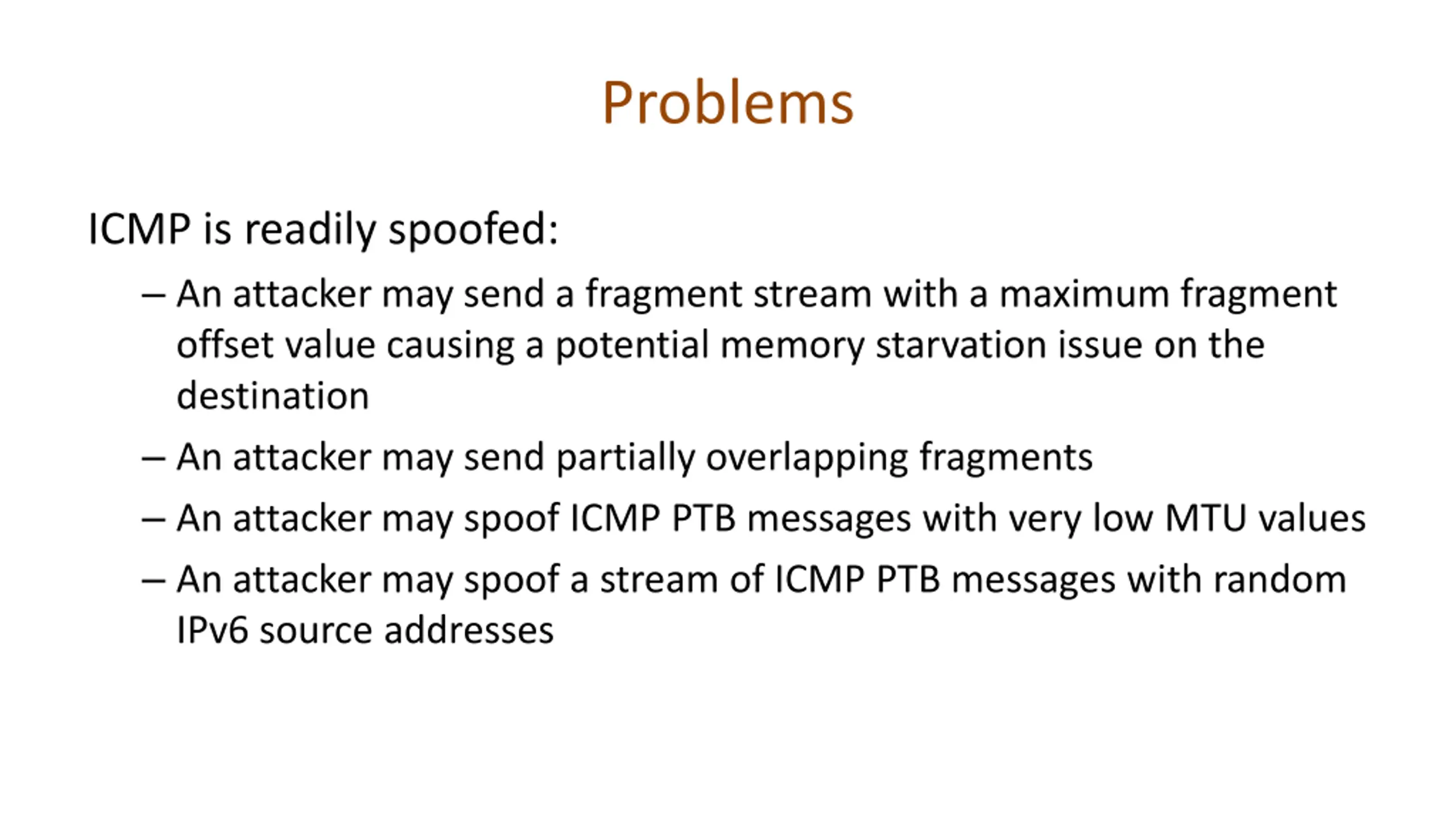 Problems

ICMP is readily spoofed:

– An attacker may send a fragment stream with a maximum fragment offset value causing a potential memory starvation issue on the destination

– An attacker may send partially overlapping fragments

– An attacker may spoof ICMP PTB messages with very low MTU values

– An attacker may spoof a stream of ICMP PTB messages with random IPv6 source addresses